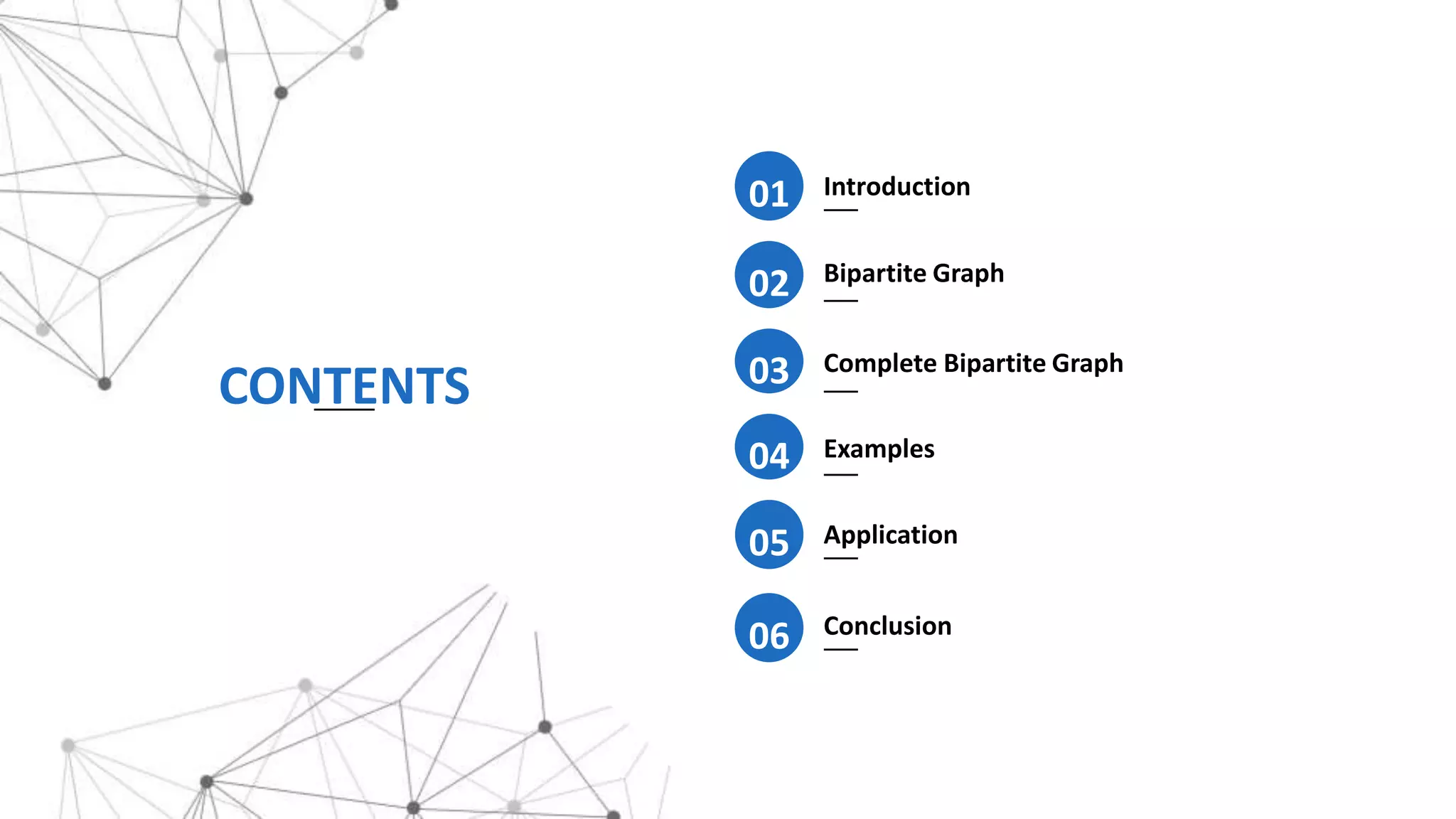 CONTENTS

01 Introduction

02 Bipartite Graph

03 Complete Bipartite Graph

04 Examples

05 Application

06 Conclusion